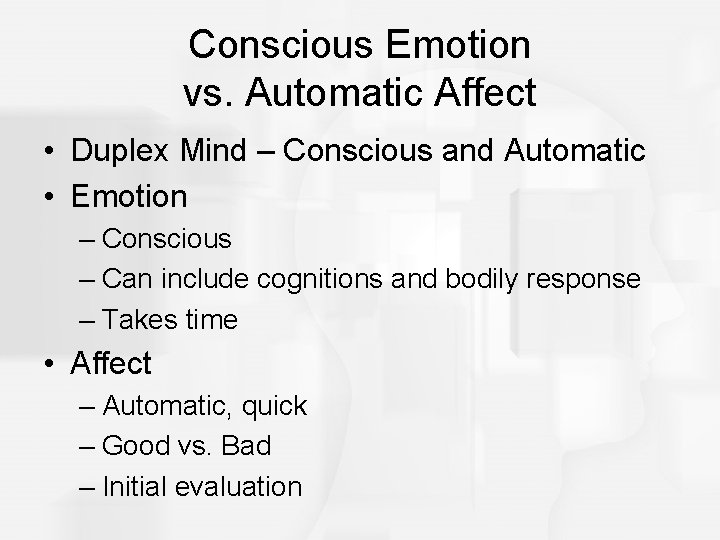 Conscious Emotion vs. Automatic Affect

• Duplex Mind – Conscious and Automatic
• Emotion
– Conscious
– Can include cognitions and bodily response
– Takes time
• Affect
– Automatic, quick
– Good vs. Bad
– Initial evaluation